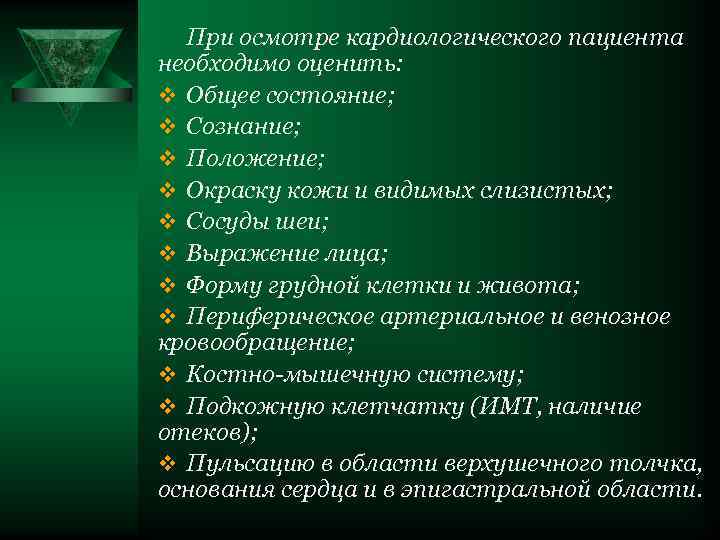 При осмотре кардиологического пациента необходимо оценить:

❖ Общее состояние;
❖ Сознание;
❖ Положение;
❖ Окраску кожи и видимых слизистых;
❖ Сосуды шеи;
❖ Выражение лица;
❖ Форму грудной клетки и живота;
❖ Периферическое артериальное и венозное кровообращение;
❖ Костно-мышечную систему;
❖ Подкожную клетчатку (ИМТ, наличие отеков);
❖ Пульсацию в области верхушечного толчка, основания сердца и в эпигастральной области.